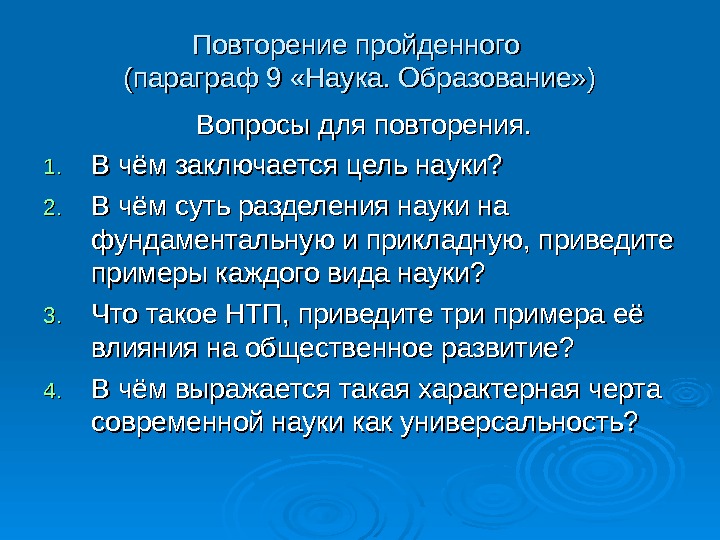 Повторение пройденного
(параграф 9 «Наука. Образование»)

Вопросы для повторения.

1. В чём заключается цель науки?
2. В чём суть разделения науки на фундаментальную и прикладную, приведите примеры каждого вида науки?
3. Что такое НТП, приведите три примера её влияния на общественное развитие?
4. В чём выражается такая характерная черта современной науки как универсальность?